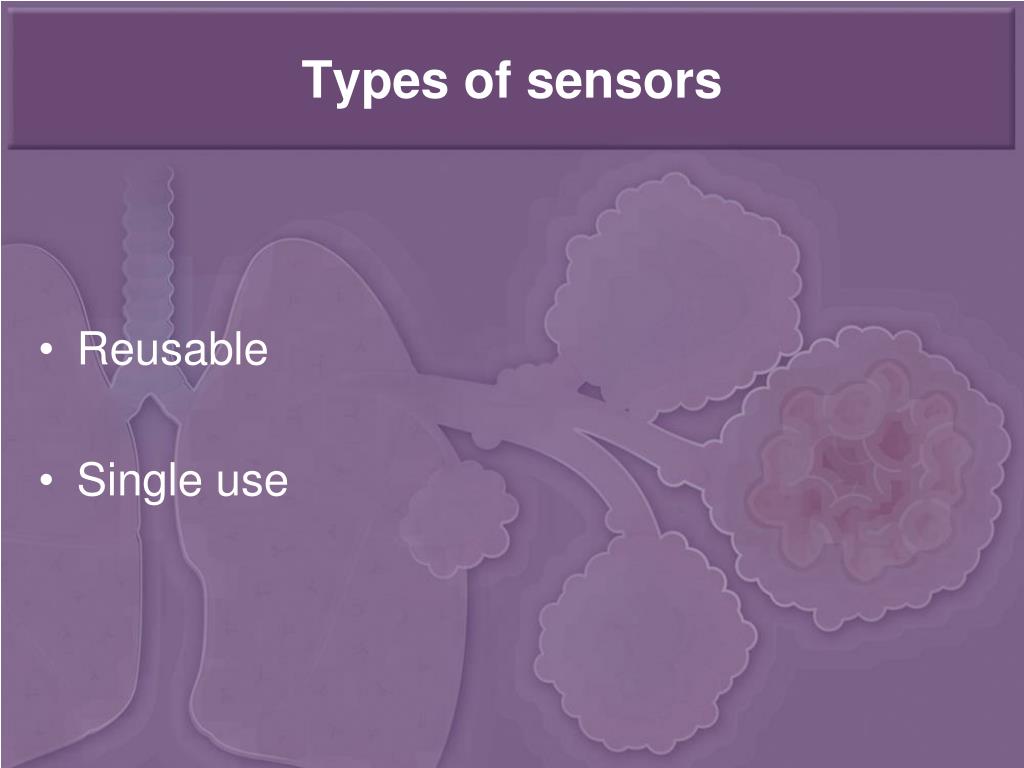 Types of sensors

• Reusable

• Single use